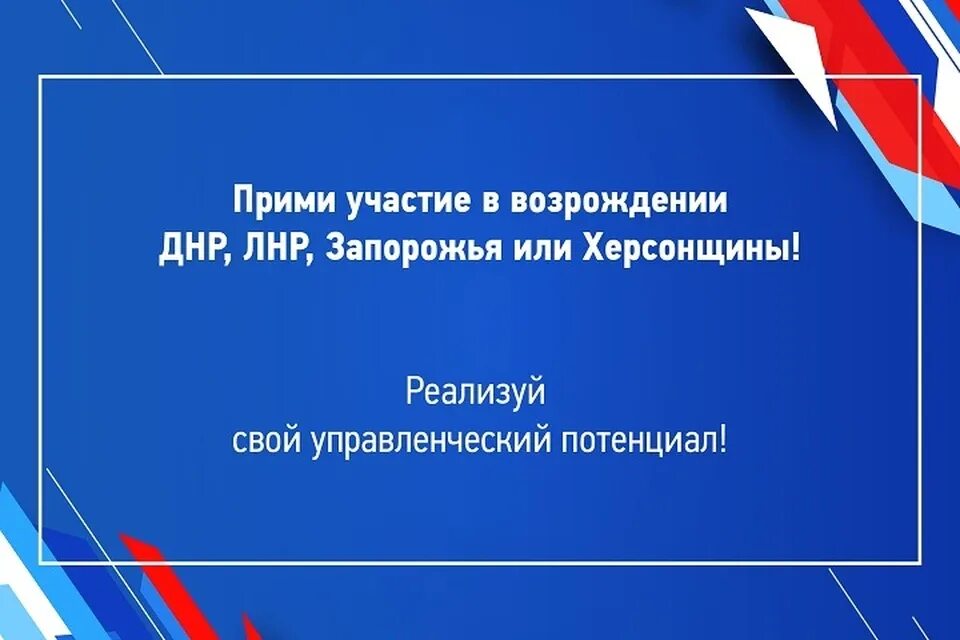 Прими участие в возрождении
ДНР, ЛНР, Запорожья или Херсонщины!

Реализуй
свой управленческий потенциал!